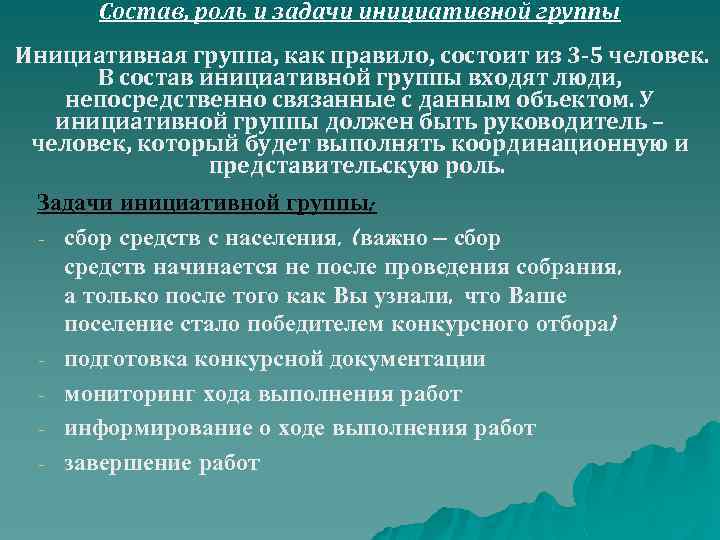 Состав, роль и задачи инициативной группы

Инициативная группа, как правило, состоит из 3-5 человек. В состав инициативной группы входят люди, непосредственно связанные с данным объектом. У инициативной группы должен быть руководитель – человек, который будет выполнять координационную и представительскую роль.

Задачи инициативной группы:

- сбор средств с населения. (важно – сбор средств начинается не после проведения собрания, а только после того как Вы узнали, что Ваше поселение стало победителем конкурсного отбора)
- подготовка конкурсной документации
- мониторинг хода выполнения работ
- информирование о ходе выполнения работ
- завершение работ